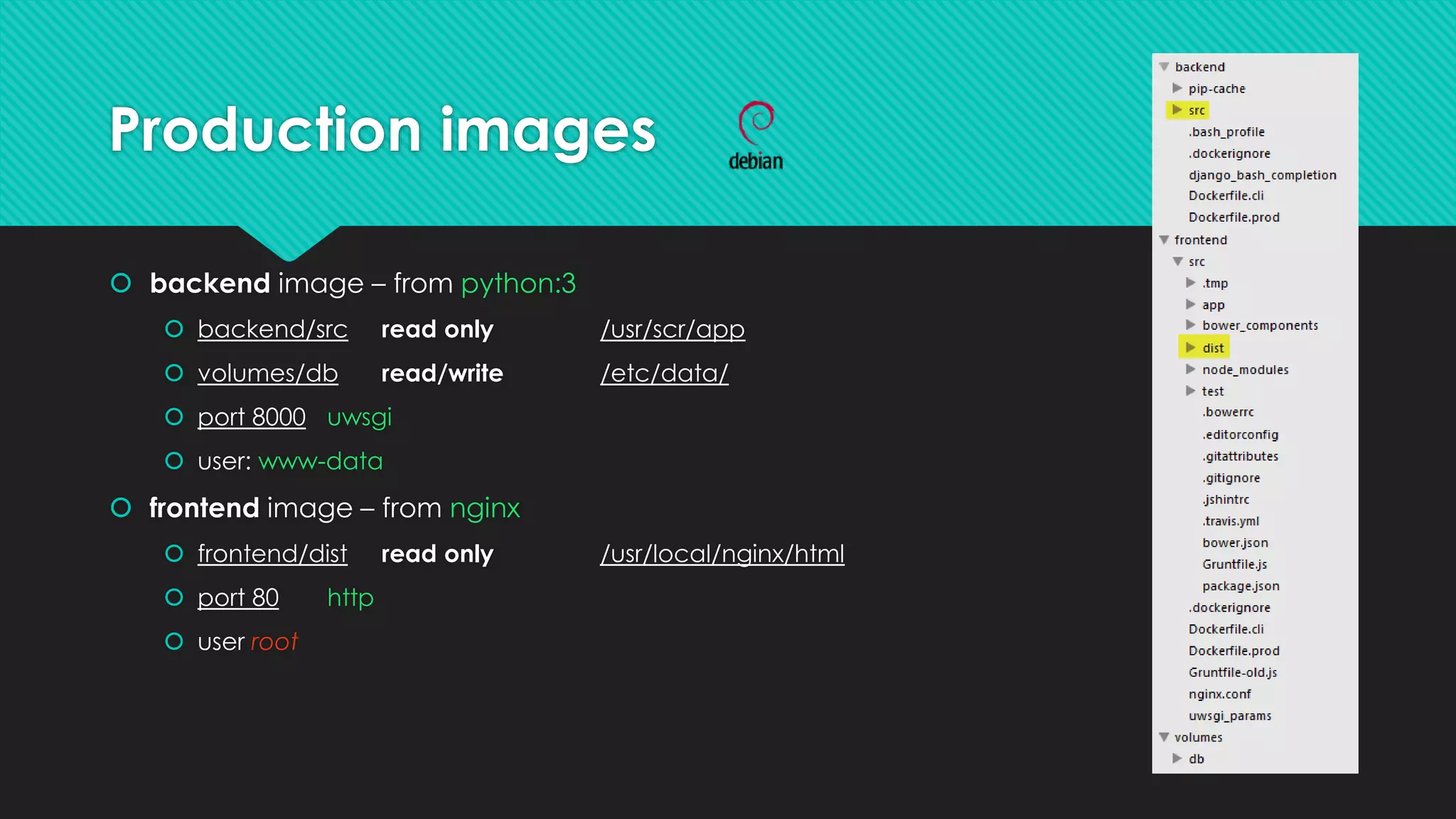 Production images

debian

backend image – from python:3

backend/src read only /usr/scr/app

volumes/db read/write /etc/data/

port 8000 uwsgi

user: www-data

frontend image – from nginx

frontend/dist read only /usr/local/nginx/html

port 80 http

user root

backend
pip-cache
src
.bash_profile
.dockerignore
django_bash_completion
Dockerfile.cli
Dockerfile.prod
frontend
src
.tmp
app
bower_components
dist
node_modules
test
.bowerrc
.editorconfig
.gitattributes
.gitignore
.jshintrc
.travis.yml
bower.json
Gruntfile.js
package.json
.dockerignore
Dockerfile.cli
Dockerfile.prod
Gruntfile-old.js
nginx.conf
uwsgi_params
volumes
db